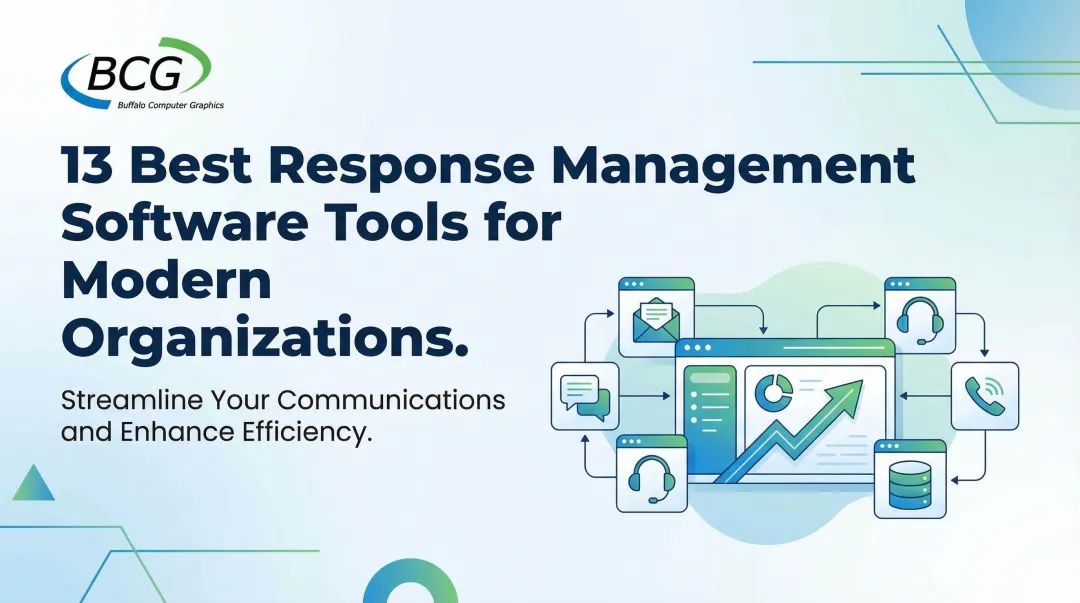 BCG
Buffalo Computer Graphics

13 Best Response Management Software Tools for Modern Organizations.

Streamline Your Communications and Enhance Efficiency.